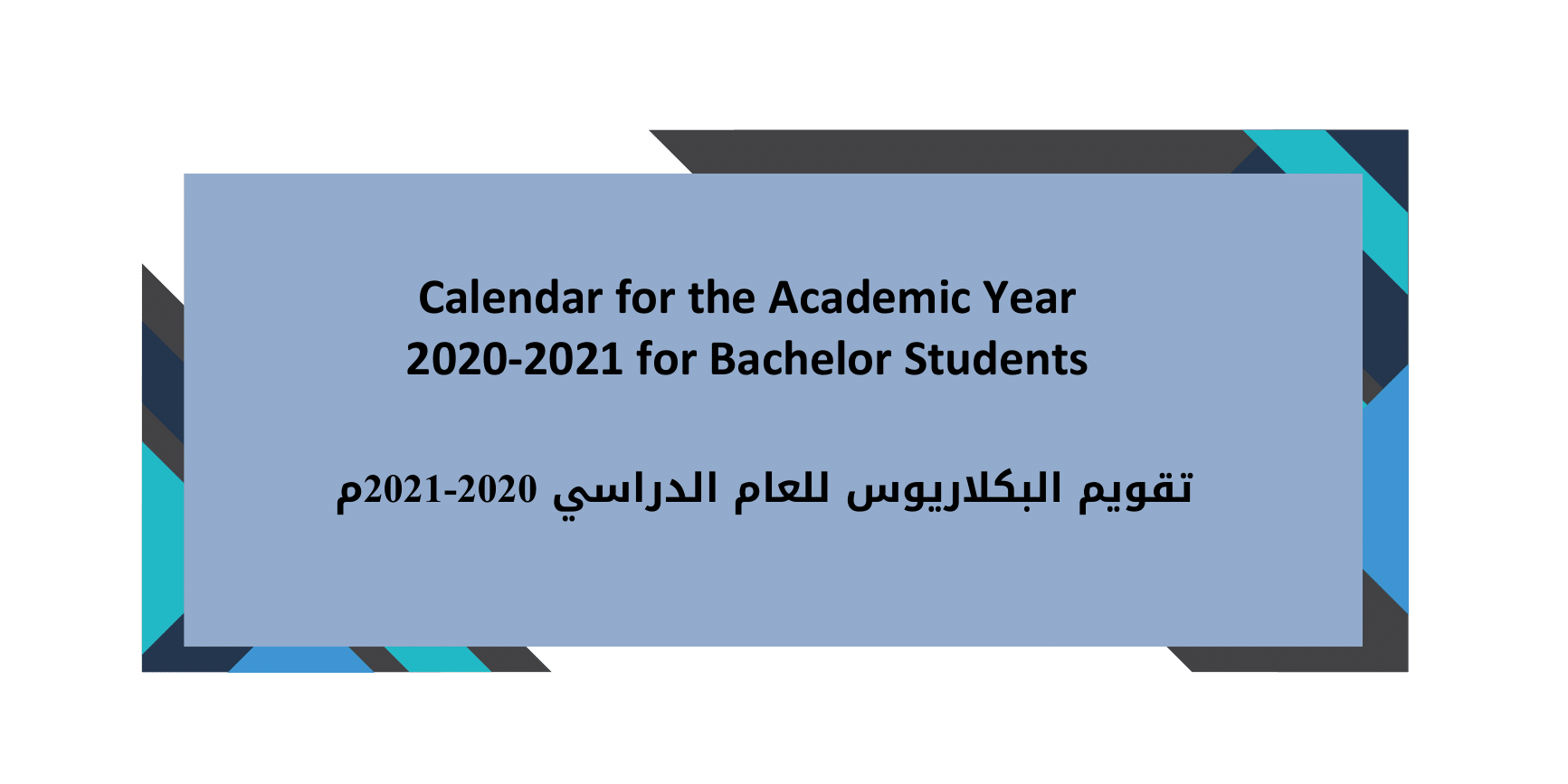 Calendar for the Academic Year 2020-2021 for Bachelor Students

تقويم البكلاريوس للعام الدراسي 2020-2021م